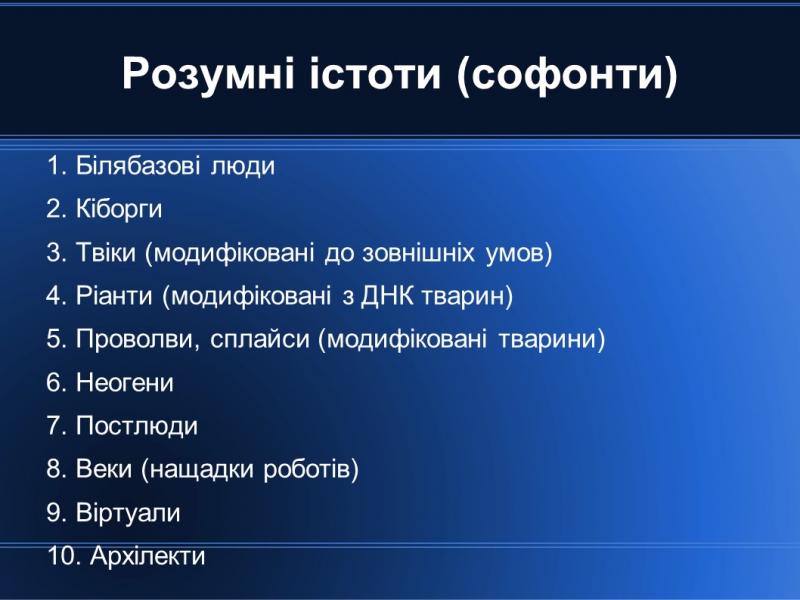 Розумні істоти (софонти)

1. Білябазові люди
2. Кіборги
3. Твіки (модифіковані до зовнішніх умов)
4. Ріанти (модифіковані з ДНК тварин)
5. Проволви, сплайси (модифіковані тварини)
6. Неогени
7. Постлюди
8. Веки (нащадки роботів)
9. Віртуали
10. Архілекти